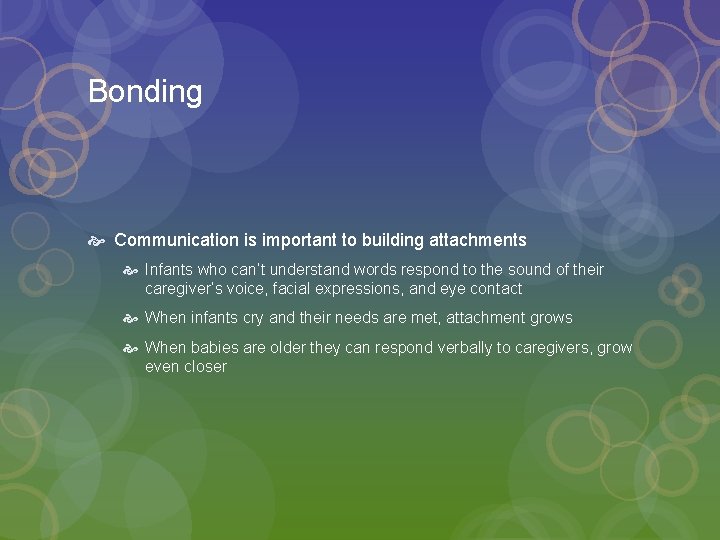 Bonding

Communication is important to building attachments

Infants who can't understand words respond to the sound of their caregiver's voice, facial expressions, and eye contact

When infants cry and their needs are met, attachment grows

When babies are older they can respond verbally to caregivers, grow even closer